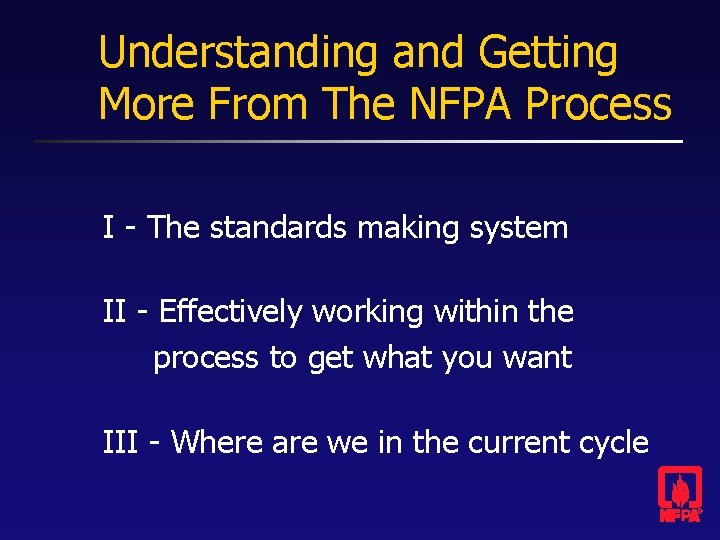 Understanding and Getting More From The NFPA Process

I - The standards making system

II - Effectively working within the process to get what you want

III - Where are we in the current cycle

NFPA